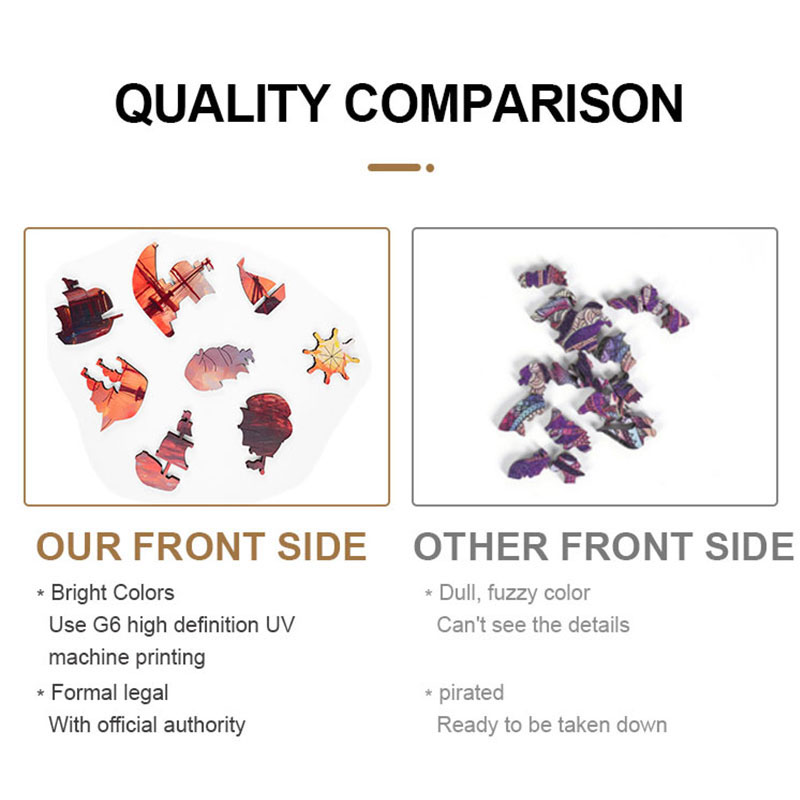 QUALITY COMPARISON

OUR FRONT SIDE

* Bright Colors
Use G6 high definition UV machine printing

* Formal legal
With official authority

OTHER FRONT SIDE

* Dull, fuzzy color
Can't see the details

* pirated
Ready to be taken down